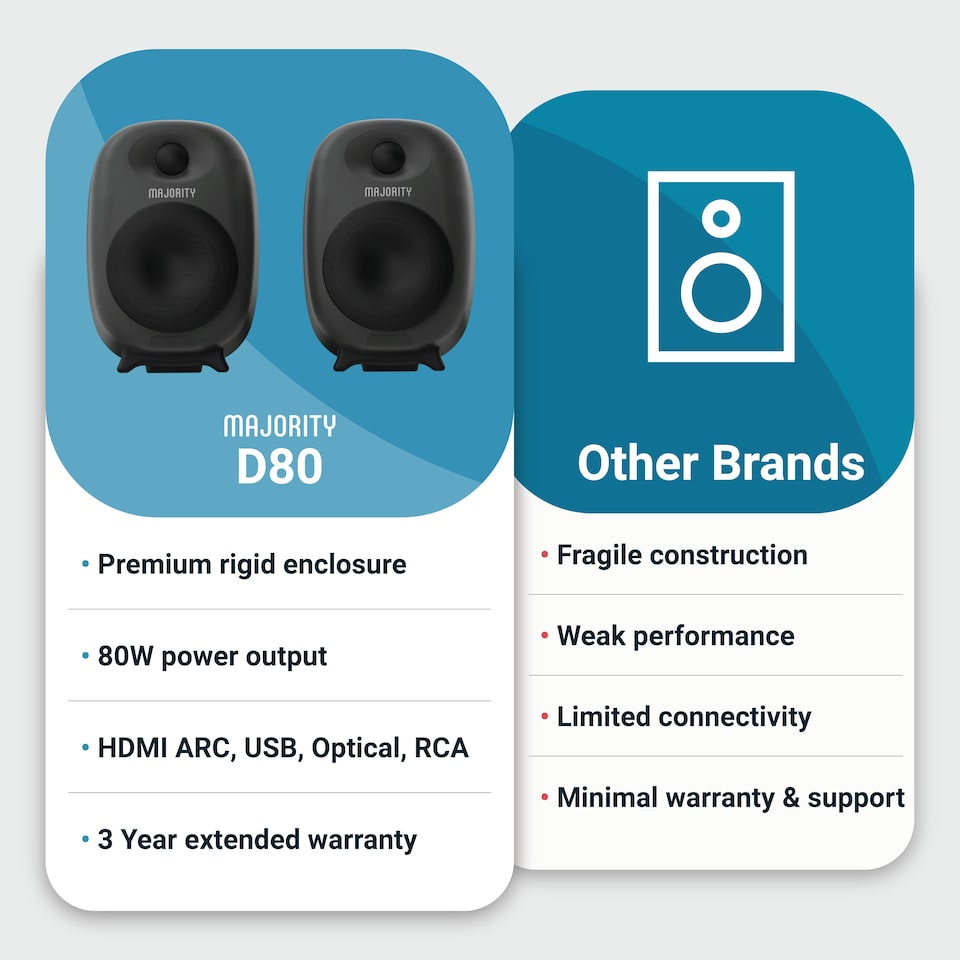 MAJORITY MAJORITY

MAJORITY
D80

• Premium rigid enclosure

• 80W power output

• HDMI ARC, USB, Optical, RCA

• 3 Year extended warranty

Other Brands

• Fragile construction

• Weak performance

• Limited connectivity

• Minimal warranty & support